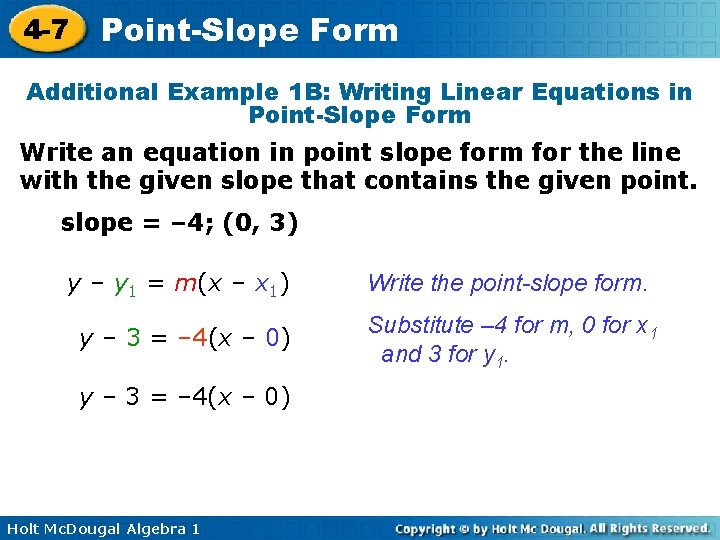 4-7 Point-Slope Form

Additional Example 1B: Writing Linear Equations in Point-Slope Form

Write an equation in point slope form for the line with the given slope that contains the given point.

slope = –4; (0, 3)

$y - y_1 = m(x - x_1)$

Write the point-slope form.

$y - 3 = -4(x - 0)$

Substitute –4 for m, 0 for $x_1$ and 3 for $y_1$.

$y - 3 = -4(x - 0)$

Holt McDougal Algebra 1

Copyright © by Holt Mc Dougal. All Rights Reserved.